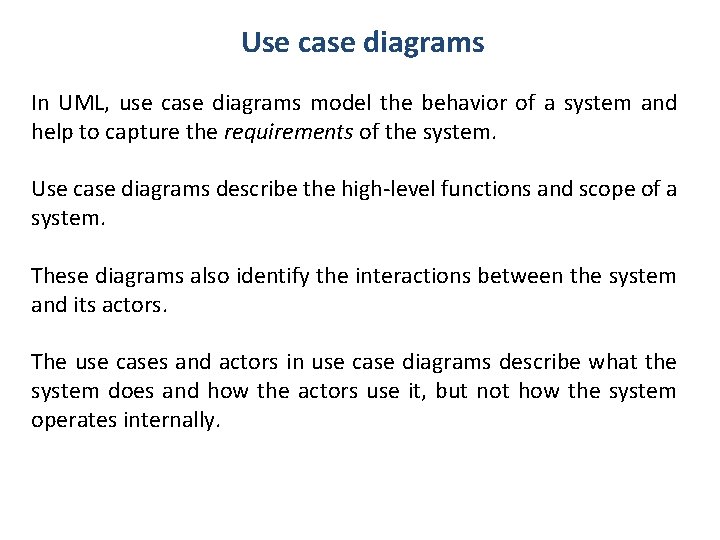 Use case diagrams

In UML, use case diagrams model the behavior of a system and help to capture the requirements of the system.

Use case diagrams describe the high-level functions and scope of a system.

These diagrams also identify the interactions between the system and its actors.

The use cases and actors in use case diagrams describe what the system does and how the actors use it, but not how the system operates internally.